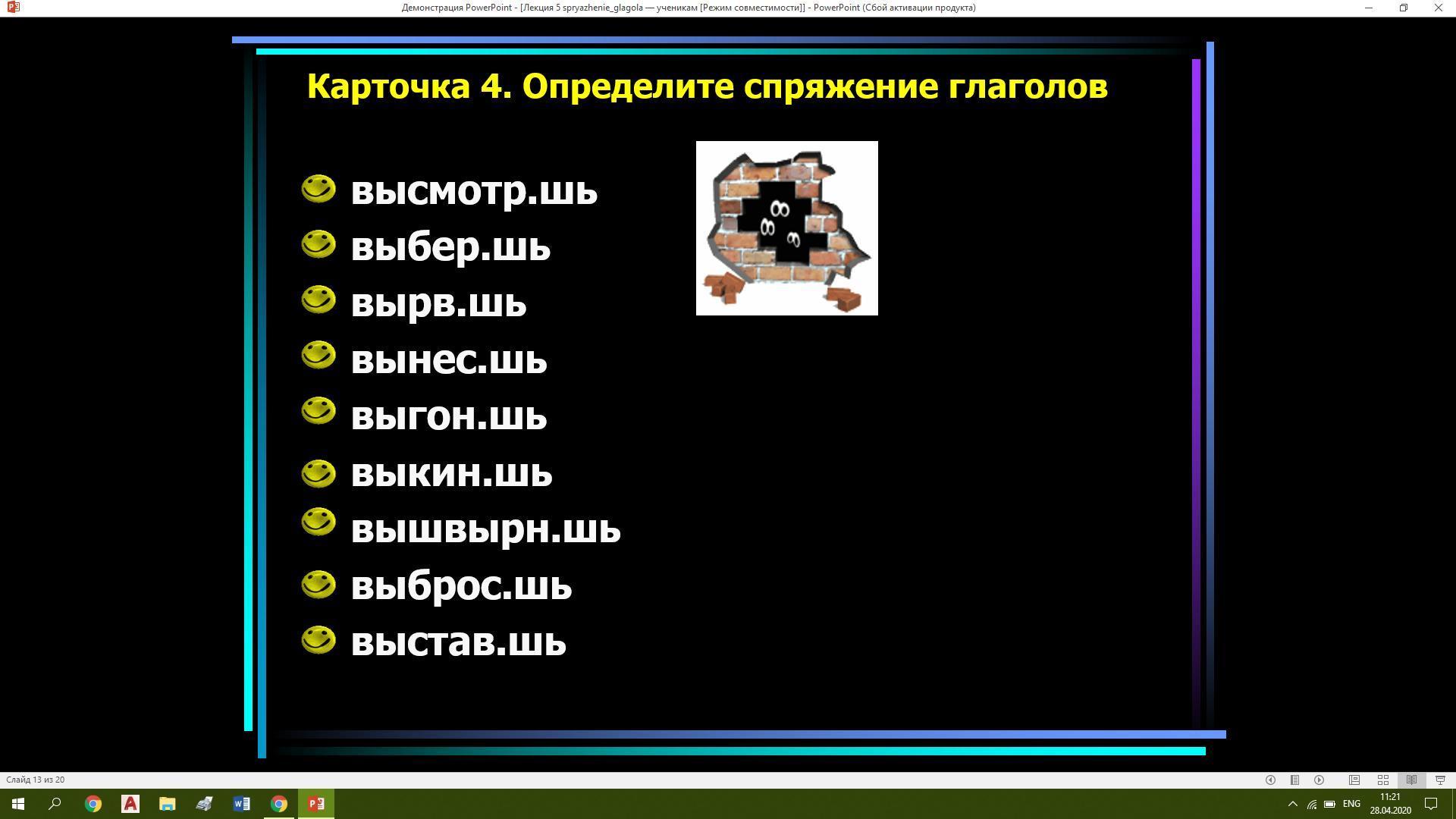 Демонстрация PowerPoint - [Лекция 5 spryazhenie_glagola — ученикам [Режим совместимости]] - PowerPoint (Сбой активации продукта)

Карточка 4. Определите спряжение глаголов

высмотр.шь
выбер.шь
вырв.шь
вынес.шь
выгон.шь
выкин.шь
вышвырн.шь
выброс.шь
выстав.шь

Слайд 13 из 20

ENG
11:21
28.04.2020